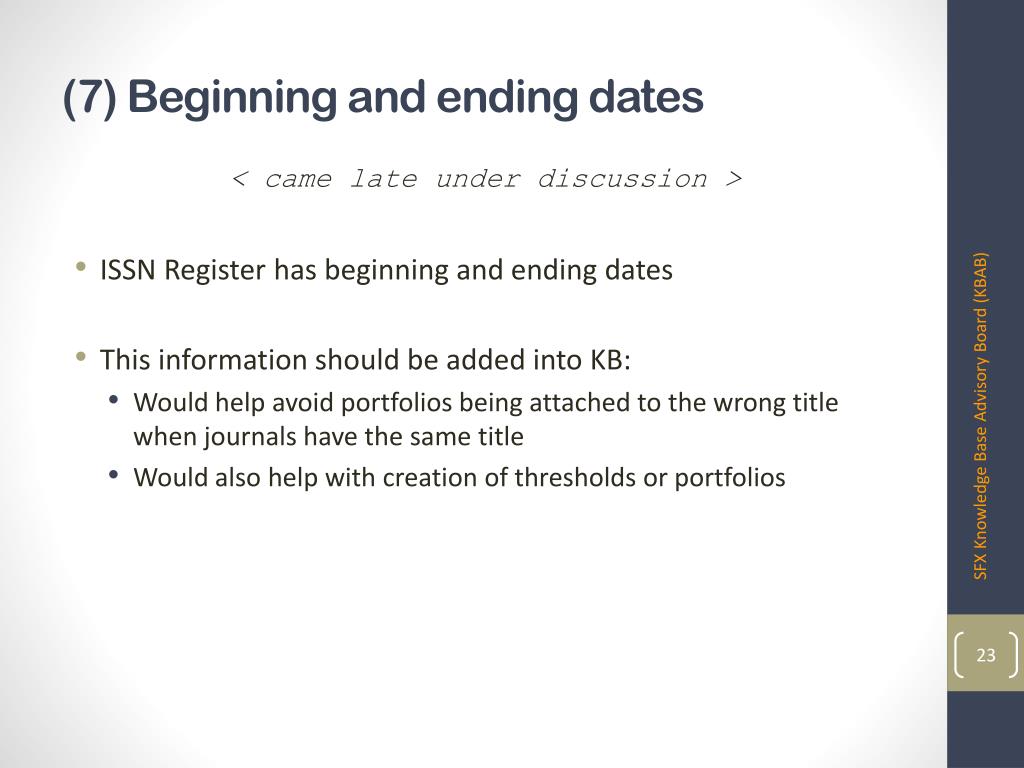 (7) Beginning and ending dates

< came late under discussion >

• ISSN Register has beginning and ending dates

• This information should be added into KB:
  • Would help avoid portfolios being attached to the wrong title when journals have the same title
  • Would also help with creation of thresholds or portfolios

SFX Knowledge Base Advisory Board (KBAB)

23